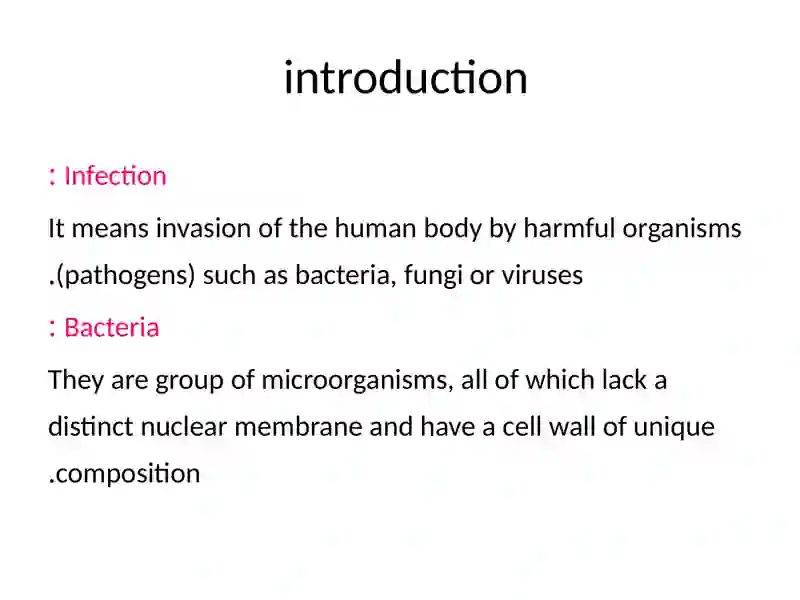 introduction

: Infection

It means invasion of the human body by harmful organisms .(pathogens) such as bacteria, fungi or viruses

: Bacteria

They are group of microorganisms, all of which lack a distinct nuclear membrane and have a cell wall of unique .composition